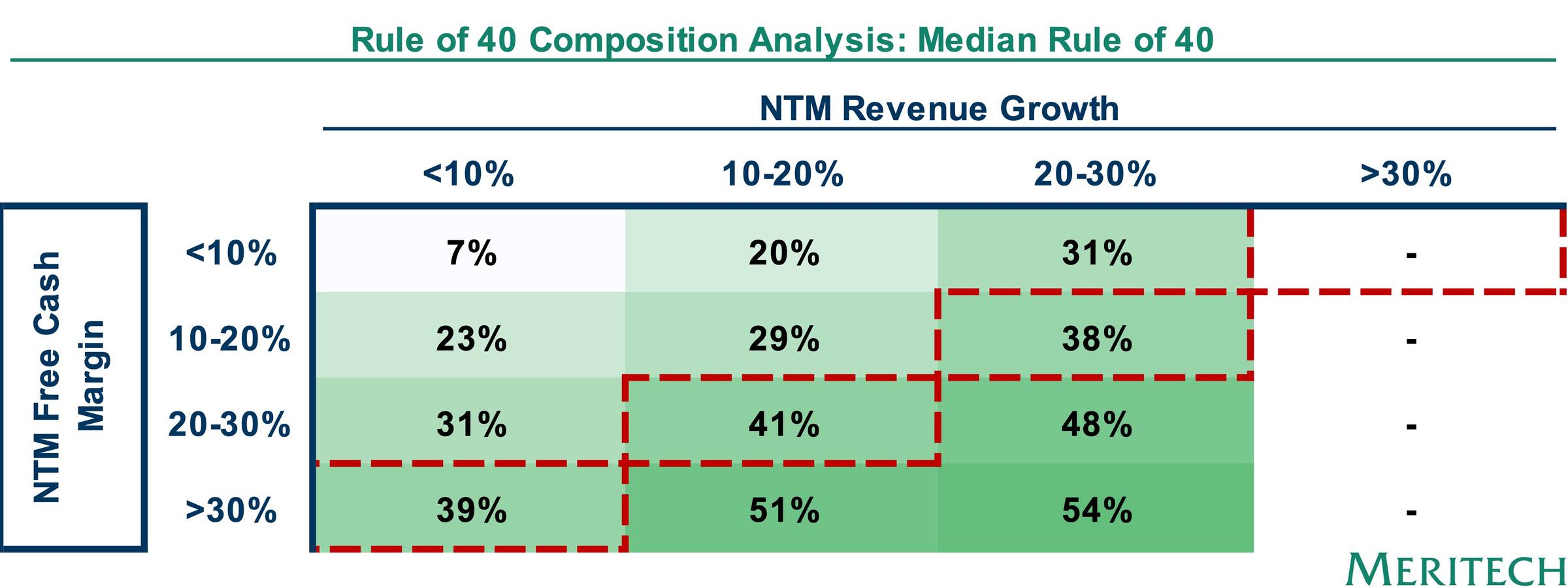 Rule of 40 Composition Analysis: Median Rule of 40

NTM Revenue Growth

NTM Free Cash Margin

| | <10% | 10-20% | 20-30% | >30% |
|---|---|---|---|---|
| <10% | 7% | 20% | 31% | - |
| 10-20% | 23% | 29% | 38% | - |
| 20-30% | 31% | 41% | 48% | - |
| >30% | 39% | 51% | 54% | - |

MERITECH